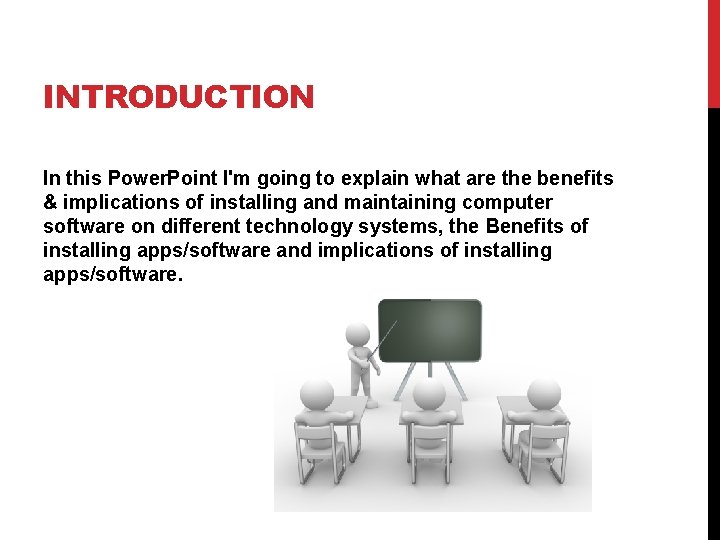 INTRODUCTION

In this PowerPoint I'm going to explain what are the benefits & implications of installing and maintaining computer software on different technology systems, the Benefits of installing apps/software and implications of installing apps/software.